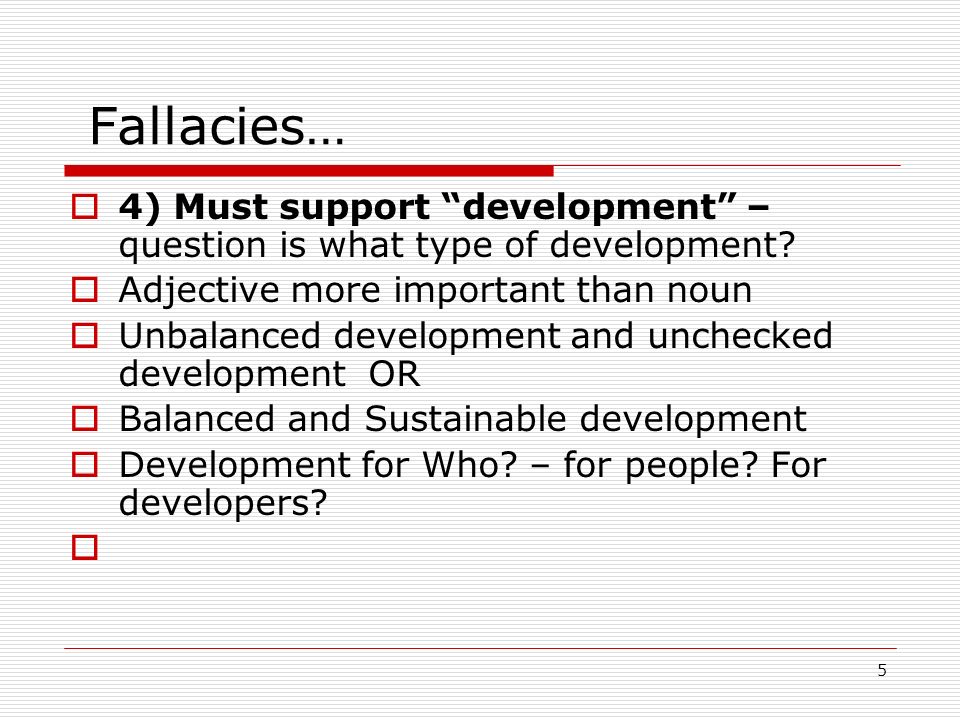 Fallacies…

4) Must support “development” – question is what type of development?

Adjective more important than noun

Unbalanced development and unchecked development OR

Balanced and Sustainable development

Development for Who? – for people? For developers?

5